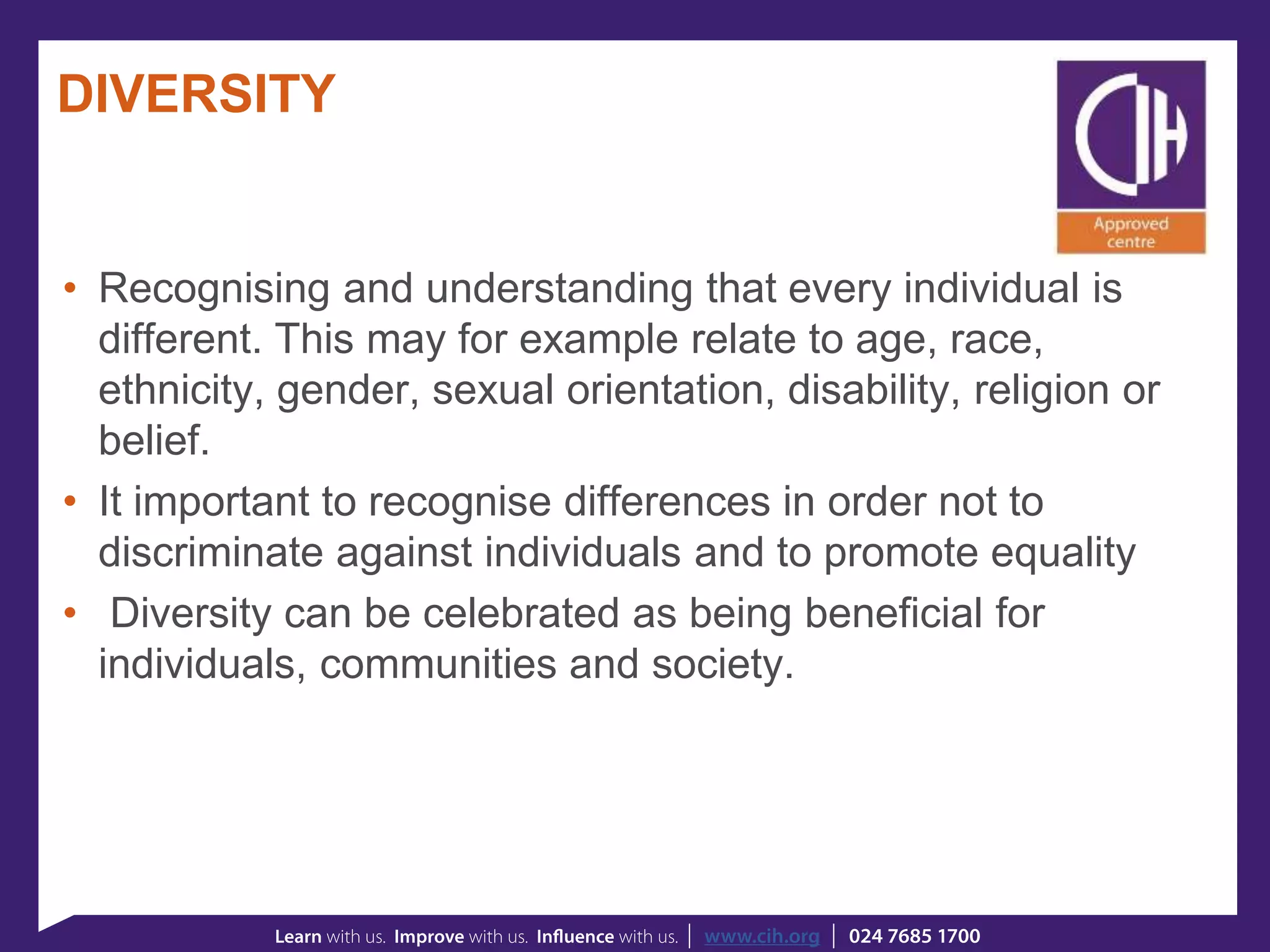 DIVERSITY

CIH

Approved centre

• Recognising and understanding that every individual is different. This may for example relate to age, race, ethnicity, gender, sexual orientation, disability, religion or belief.

• It important to recognise differences in order not to discriminate against individuals and to promote equality

• Diversity can be celebrated as being beneficial for individuals, communities and society.

Learn with us. Improve with us. Influence with us. | www.cih.org | 024 7685 1700